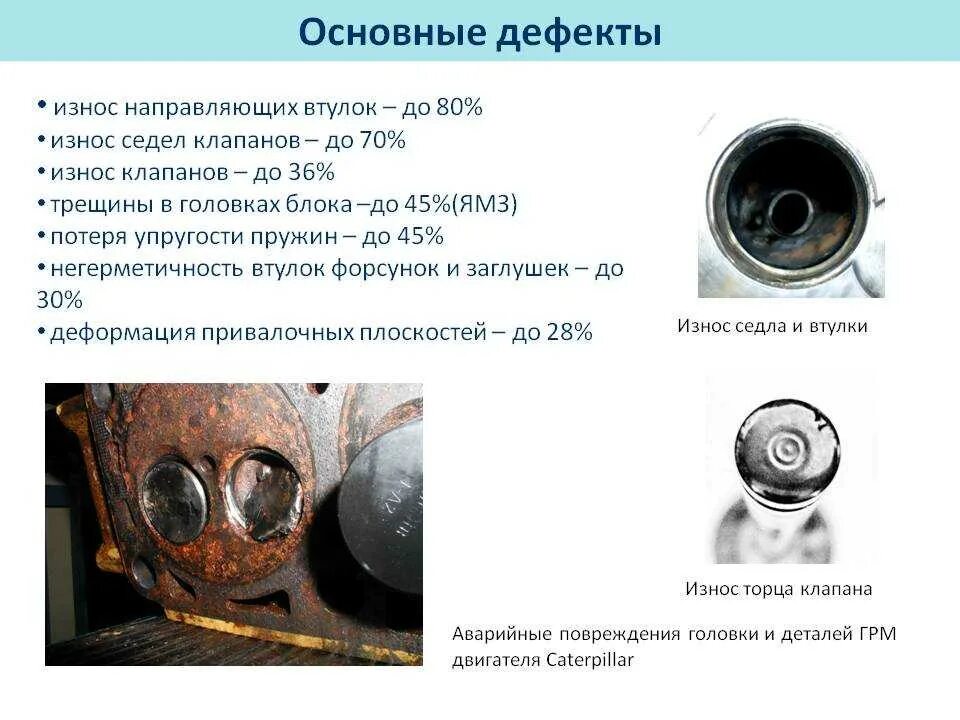 Основные дефекты

• износ направляющих втулок – до 80%
• износ седел клапанов – до 70%
• износ клапанов – до 36%
• трещины в головках блока –до 45%(ЯМЗ)
• потеря упругости пружин – до 45%
• негерметичность втулок форсунок и заглушек – до 30%
• деформация привалочных плоскостей – до 28%

Износ седла и втулки

Износ торца клапана

Аварийные повреждения головки и деталей ГРМ двигателя Caterpillar